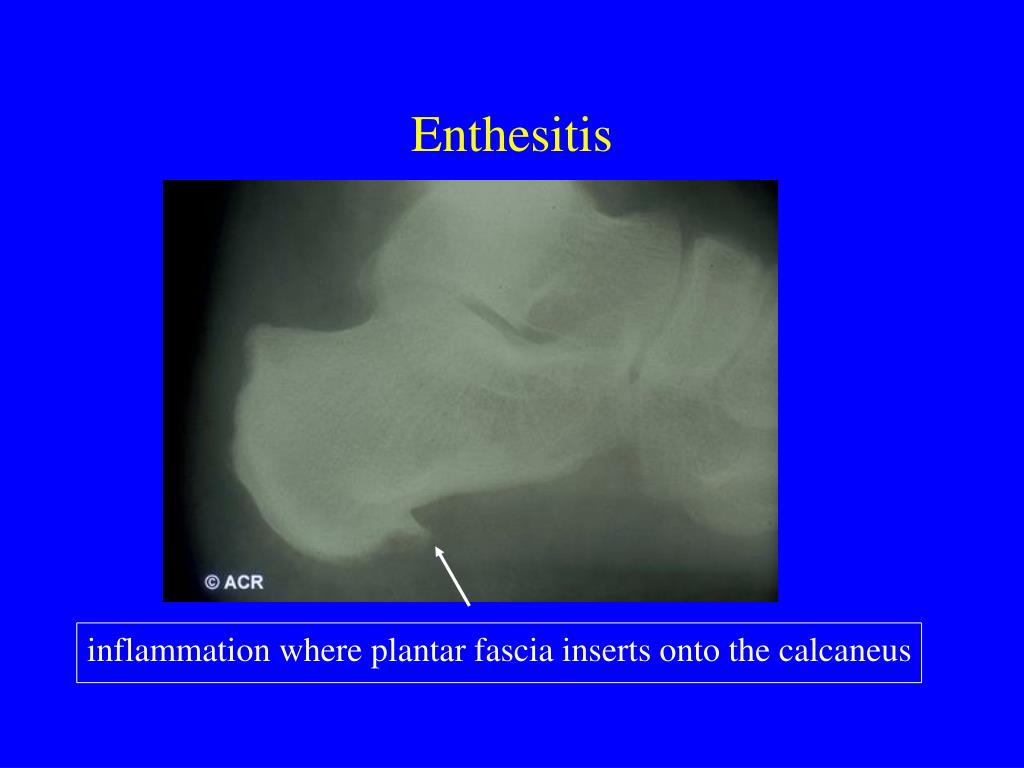 Enthesitis

© ACR

inflammation where plantar fascia inserts onto the calcaneus